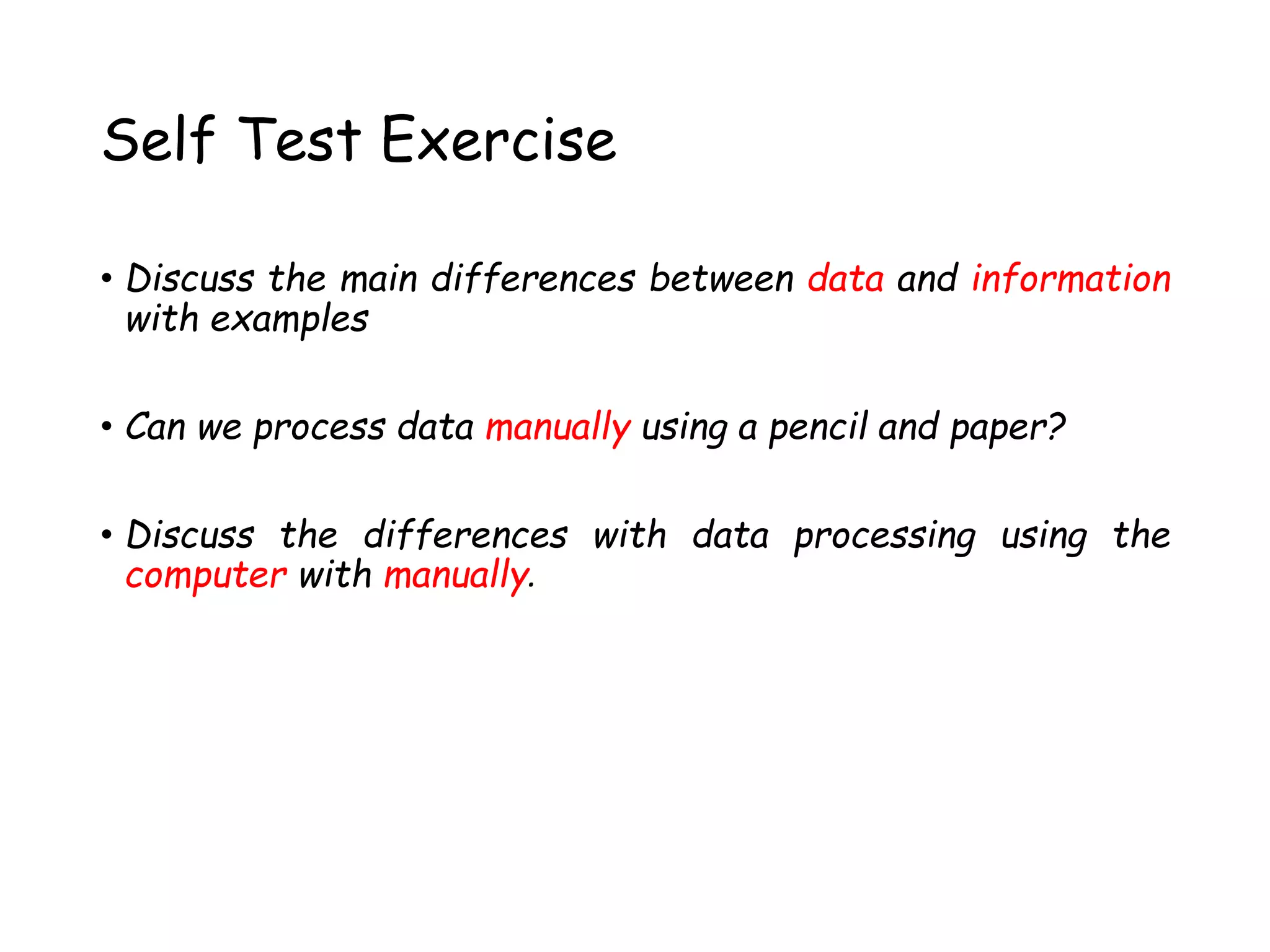 Self Test Exercise

• Discuss the main differences between data and information with examples

• Can we process data manually using a pencil and paper?

• Discuss the differences with data processing using the computer with manually.